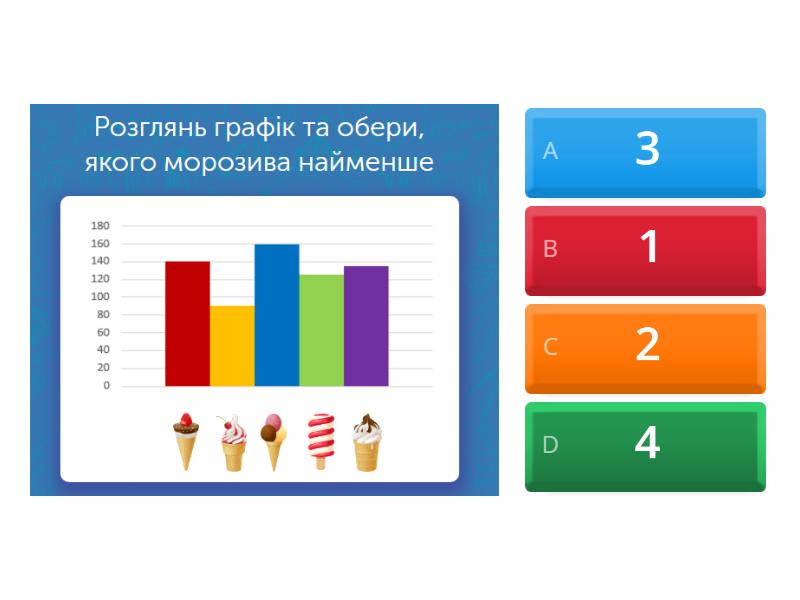 Розглянь графік та обери, якого морозива найменше

180
160
140
120
100
80
60
40
20
0

A 3

B 1

C 2

D 4